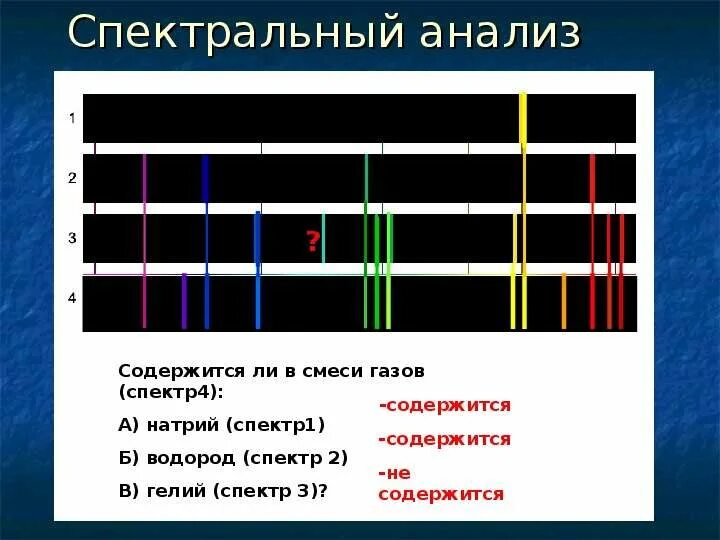 Спектральный анализ

1

2

3 ?

4

Содержится ли в смеси газов (спектр4):

А) натрий (спектр1)

Б) водород (спектр 2)

В) гелий (спектр 3)?

-содержится

-содержится

-не содержится